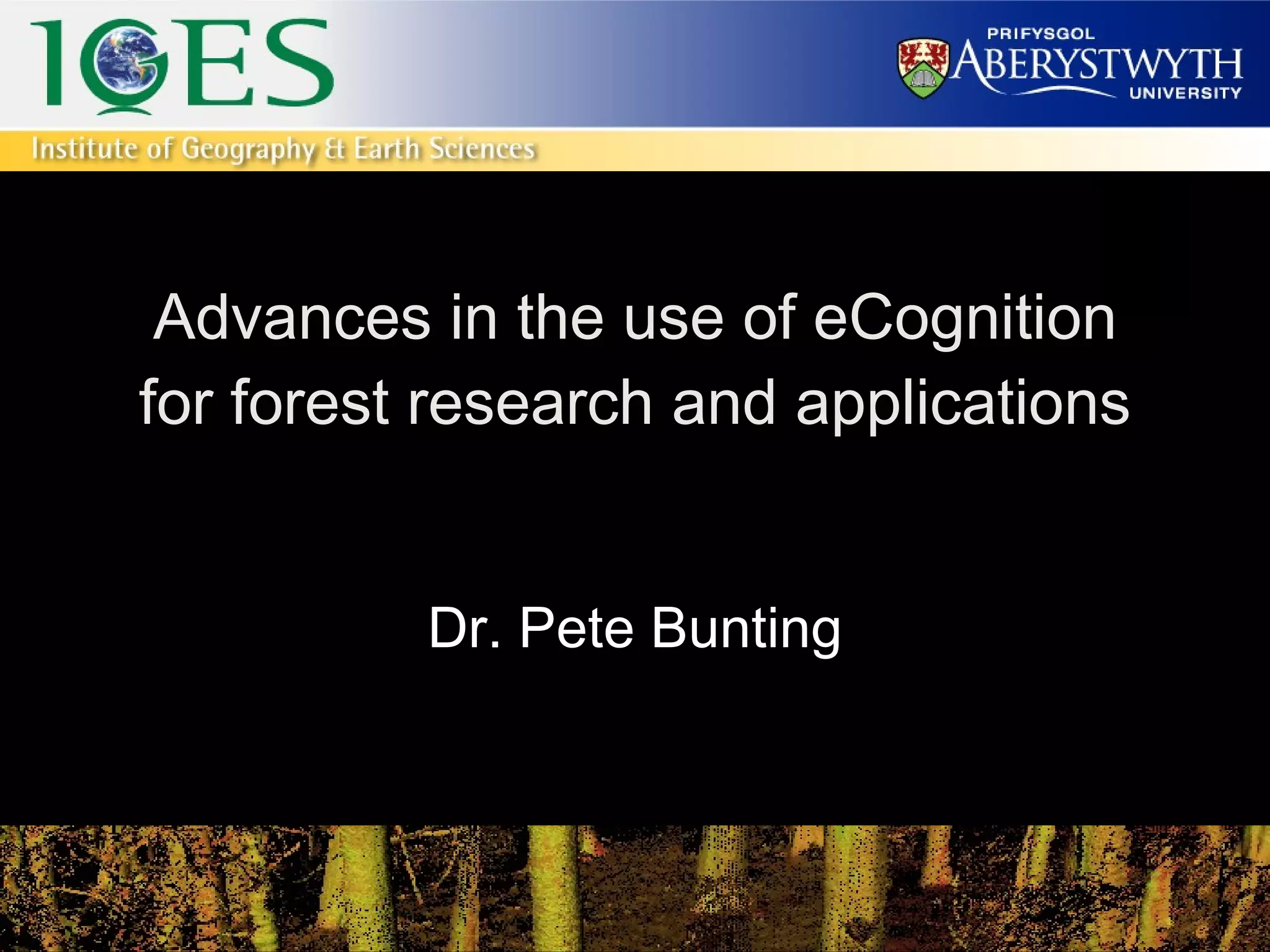 IGES

PRIFYSGOL ABERYSTWYTH UNIVERSITY

Institute of Geography & Earth Sciences

Advances in the use of eCognition for forest research and applications

Dr. Pete Bunting